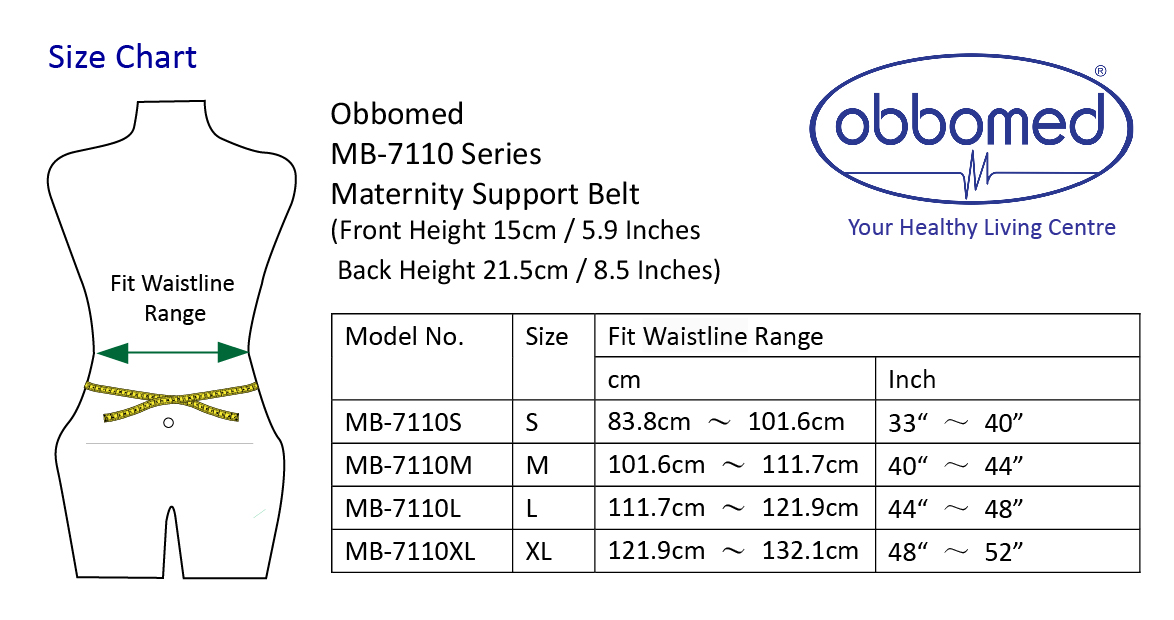 Size Chart

Fit Waistline Range

Obbomed
MB-7110 Series
Maternity Support Belt
(Front Height 15cm / 5.9 Inches
Back Height 21.5cm / 8.5 Inches)

obbomed®
Your Healthy Living Centre

| Model No. | Size | Fit Waistline Range | |
|---|---|---|---|
| | | cm | Inch |
| MB-7110S | S | 83.8cm ～ 101.6cm | 33“ ～ 40” |
| MB-7110M | M | 101.6cm ～ 111.7cm | 40“ ～ 44” |
| MB-7110L | L | 111.7cm ～ 121.9cm | 44“ ～ 48” |
| MB-7110XL | XL | 121.9cm ～ 132.1cm | 48“ ～ 52” |